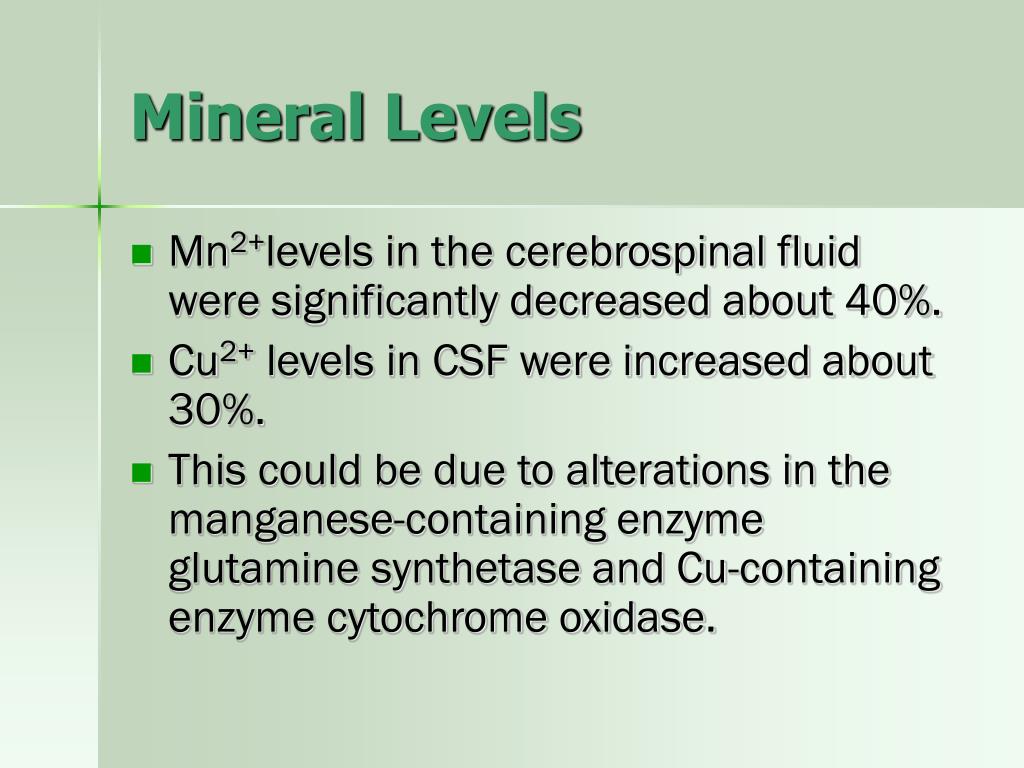 Mineral Levels

- $Mn^{2+}$levels in the cerebrospinal fluid were significantly decreased about 40%.
- $Cu^{2+}$ levels in CSF were increased about 30%.
- This could be due to alterations in the manganese-containing enzyme glutamine synthetase and Cu-containing enzyme cytochrome oxidase.